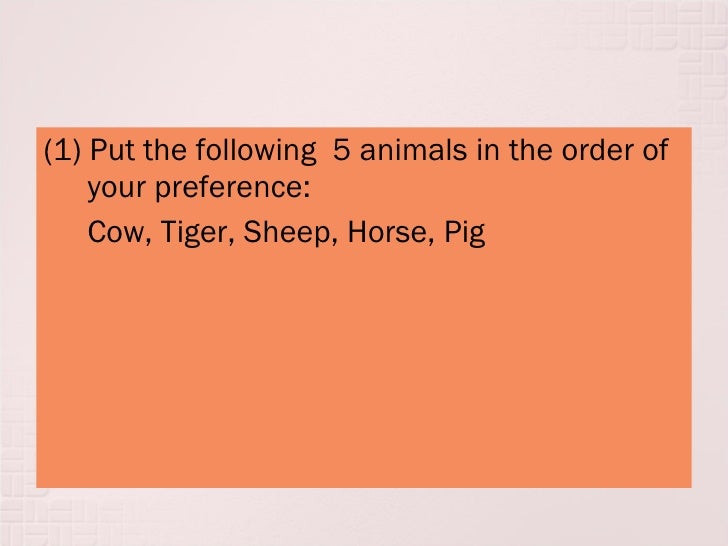 (1) Put the following 5 animals in the order of your preference:

Cow, Tiger, Sheep, Horse, Pig